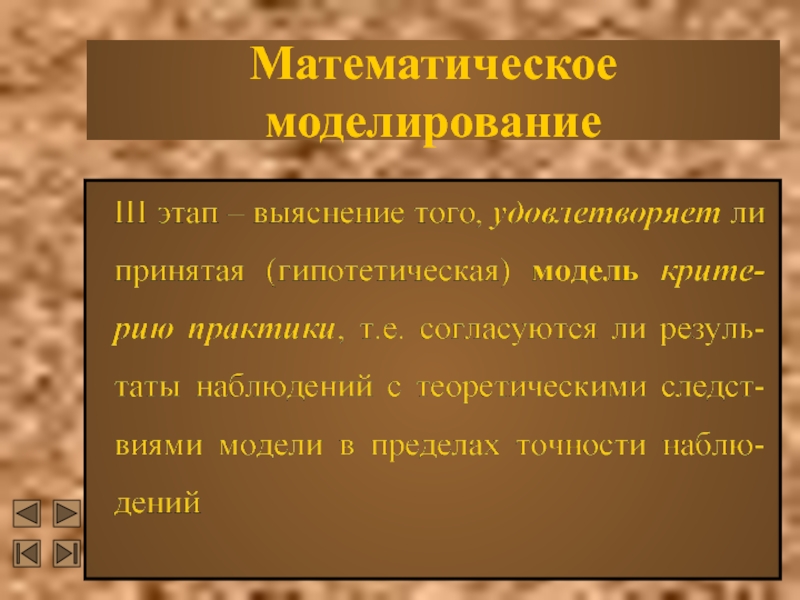 Математическое моделирование

III этап – выяснение того, удовлетворяет ли принятая (гипотетическая) модель критерию практики, т.е. согласуются ли результаты наблюдений с теоретическими следствиями модели в пределах точности наблюдений